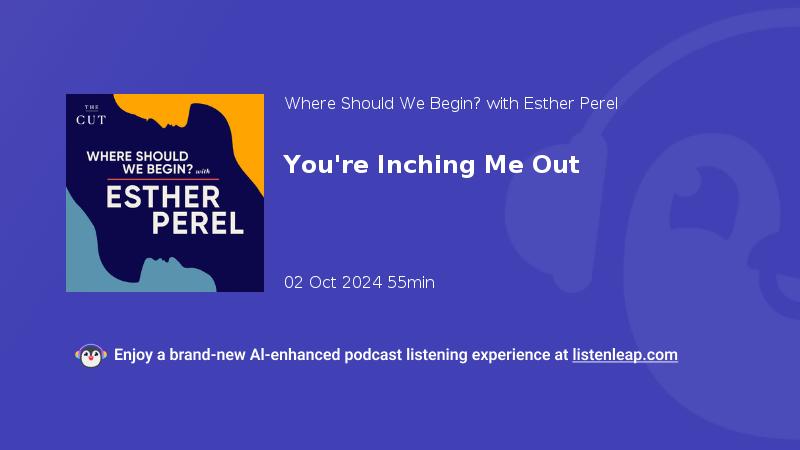 THE CUT

WHERE SHOULD WE BEGIN? with

ESTHER PEREL

Where Should We Begin? with Esther Perel

You're Inching Me Out

02 Oct 2024 55min

Enjoy a brand-new AI-enhanced podcast listening experience at listenleap.com